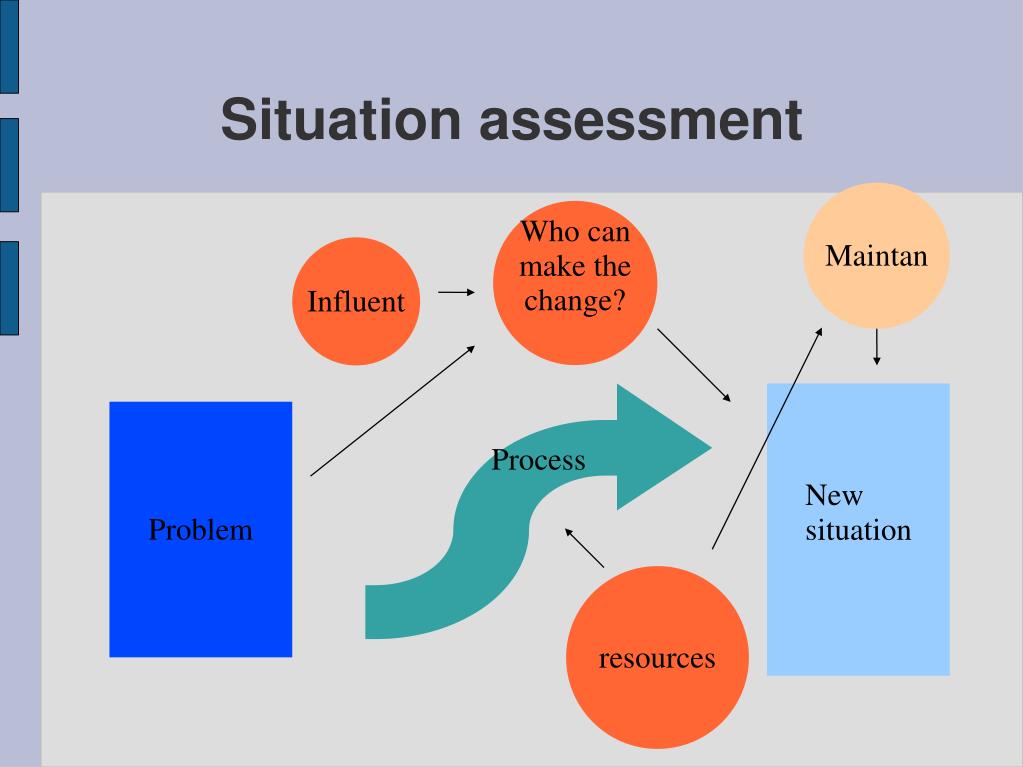 Situation assessment

Influent

Who can make the change?

Maintan

Problem

Process

New situation

resources